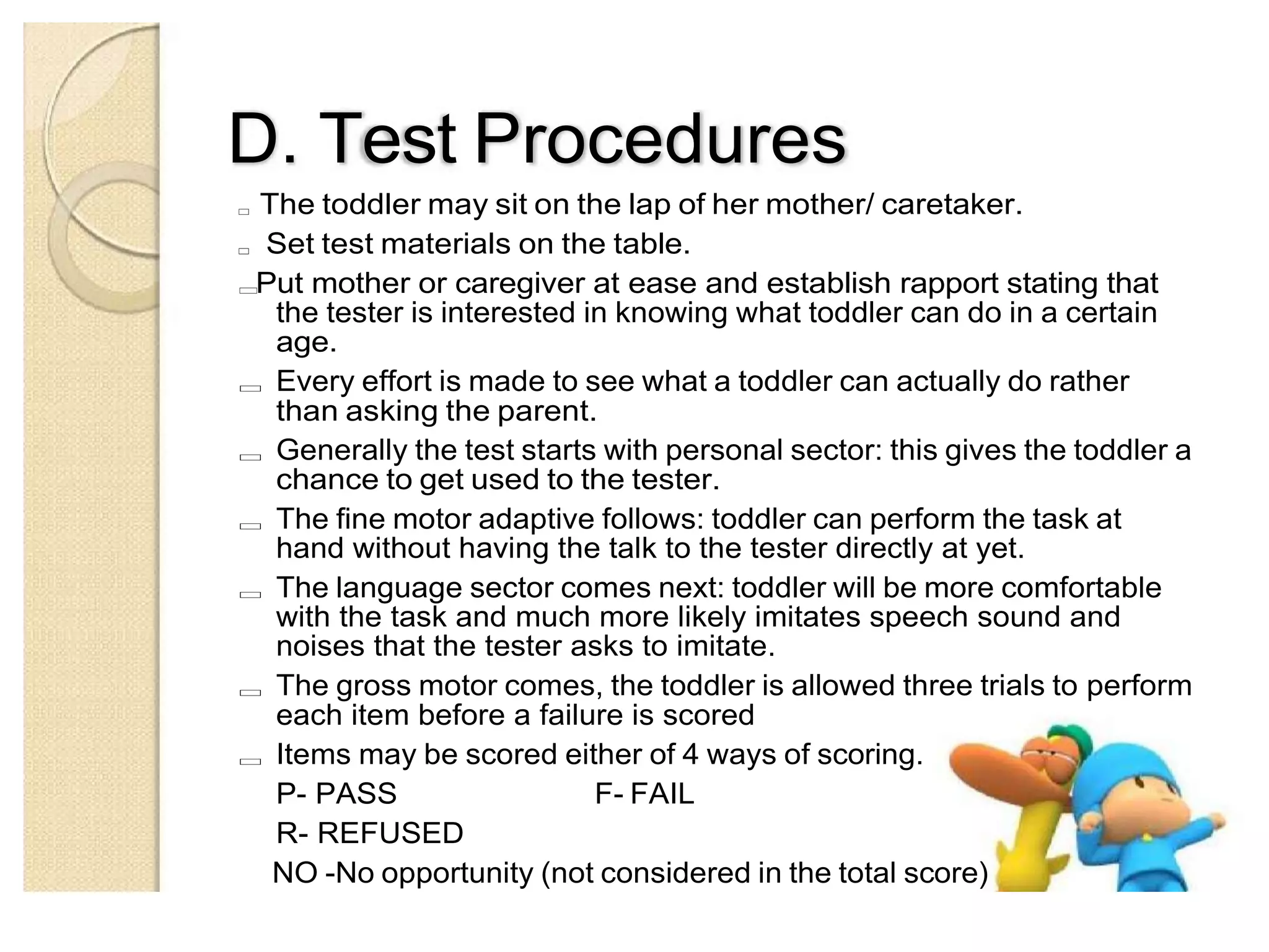 D. Test Procedures

The toddler may sit on the lap of her mother/ caretaker.

Set test materials on the table.

Put mother or caregiver at ease and establish rapport stating that the tester is interested in knowing what toddler can do in a certain age.

Every effort is made to see what a toddler can actually do rather than asking the parent.

Generally the test starts with personal sector: this gives the toddler a chance to get used to the tester.

The fine motor adaptive follows: toddler can perform the task at hand without having the talk to the tester directly at yet.

The language sector comes next: toddler will be more comfortable with the task and much more likely imitates speech sound and noises that the tester asks to imitate.

The gross motor comes, the toddler is allowed three trials to perform each item before a failure is scored

Items may be scored either of 4 ways of scoring.

P- PASS F- FAIL

R- REFUSED

NO -No opportunity (not considered in the total score)